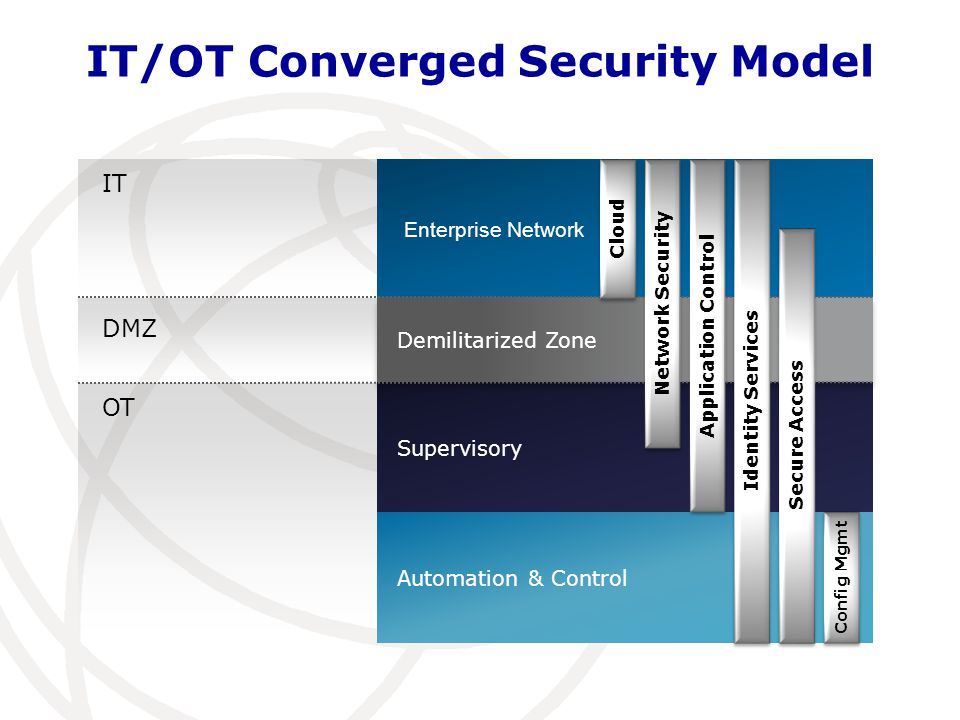 IT/OT Converged Security Model

IT

DMZ

OT

Enterprise Network

Demilitarized Zone

Supervisory

Automation & Control

Cloud

Network Security

Application Control

Identity Services

Secure Access

Config Mgmt